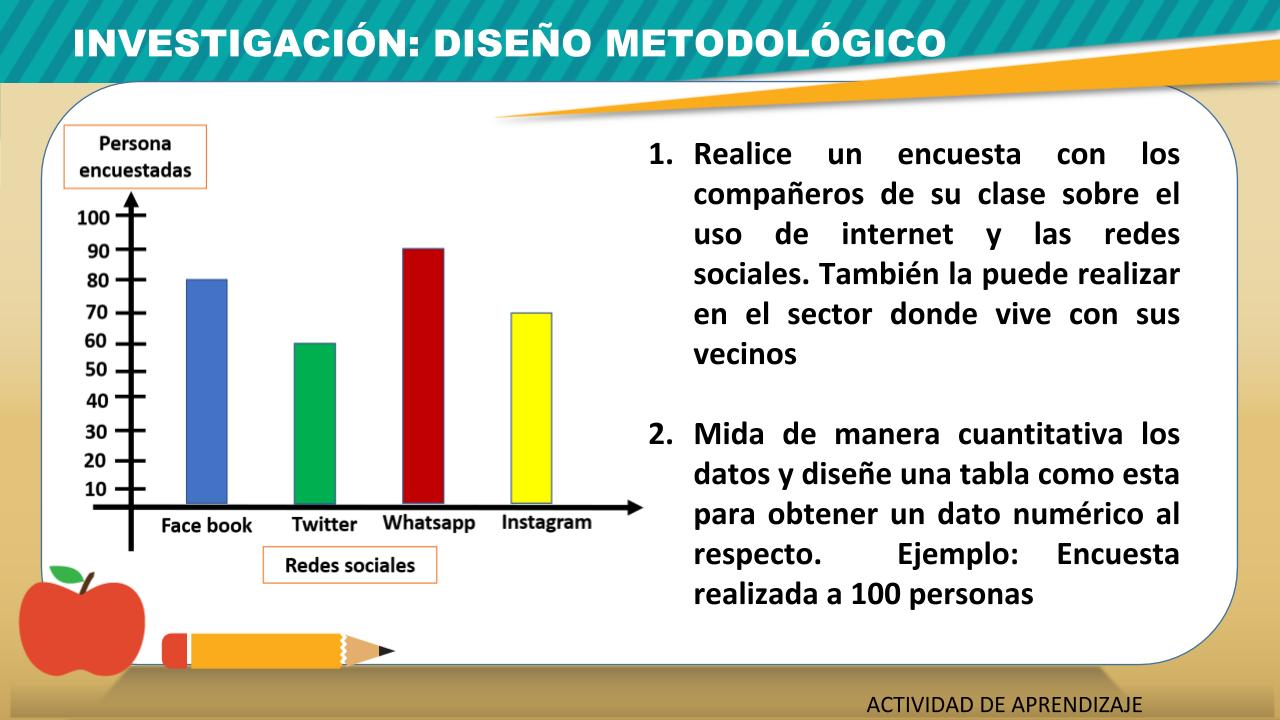 INVESTIGACIÓN: DISEÑO METODOLÓGICO

Persona encuestadas

100
90
80
70
60
50
40
30
20
10

Face book
Twitter
Whatsapp
Instagram

Redes sociales

1. Realice un encuesta con los compañeros de su clase sobre el uso de internet y las redes sociales. También la puede realizar en el sector donde vive con sus vecinos

2. Mida de manera cuantitativa los datos y diseñe una tabla como esta para obtener un dato numérico al respecto. Ejemplo: Encuesta realizada a 100 personas

ACTIVIDAD DE APRENDIZAJE